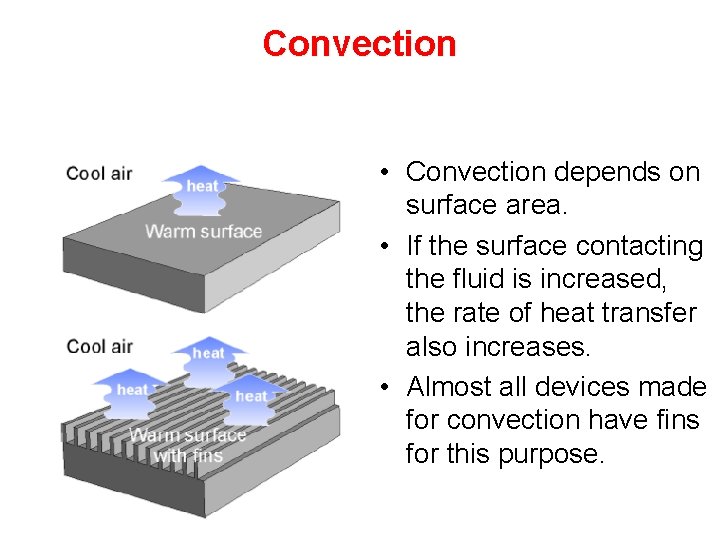 Convection

Cool air

heat

Warm surface

Cool air

heat

heat

heat

Warm surface with fins

• Convection depends on surface area.

• If the surface contacting the fluid is increased, the rate of heat transfer also increases.

• Almost all devices made for convection have fins for this purpose.